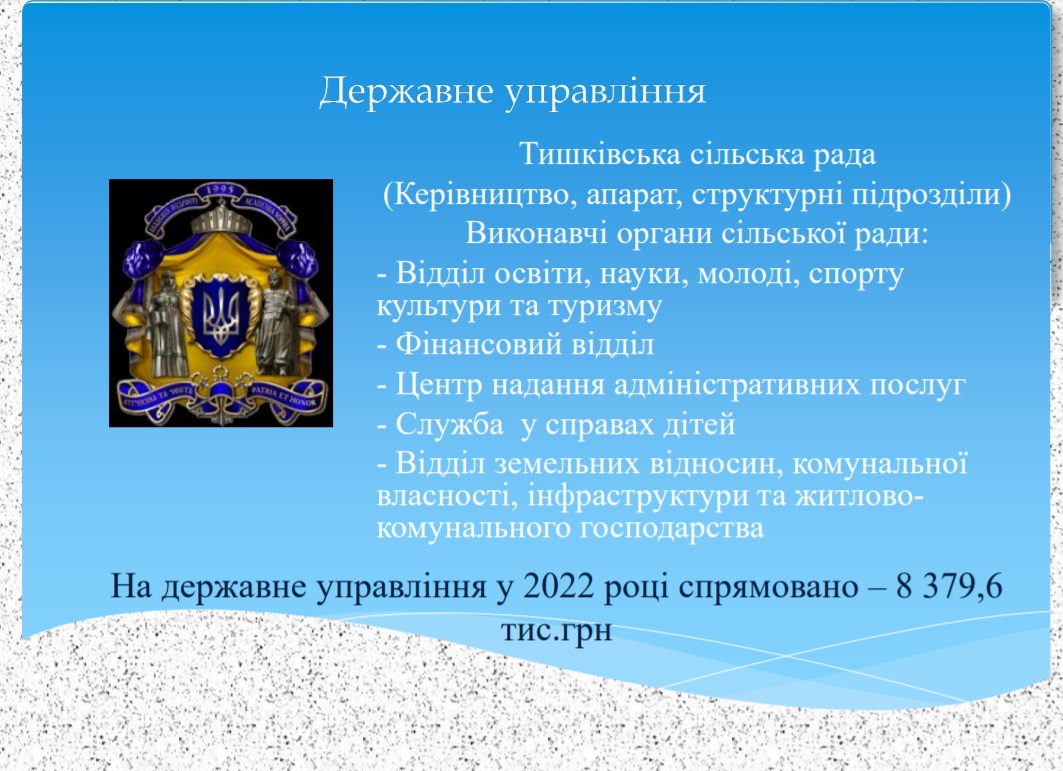 Державне управління

Тишківська сільська рада
(Керівництво, апарат, структурні підрозділи)
Виконавчі органи сільської ради:
- Відділ освіти, науки, молоді, спорту культури та туризму
- Фінансовий відділ
- Центр надання адміністративних послуг
- Служба у справах дітей
- Відділ земельних відносин, комунальної власності, інфраструктури та житлово-комунального господарства

1995
ВІТЧИЗНА ТА ЧЕСТЬ PATRIA ET HONOR

На державне управління у 2022 році спрямовано – 8 379,6 тис.грн